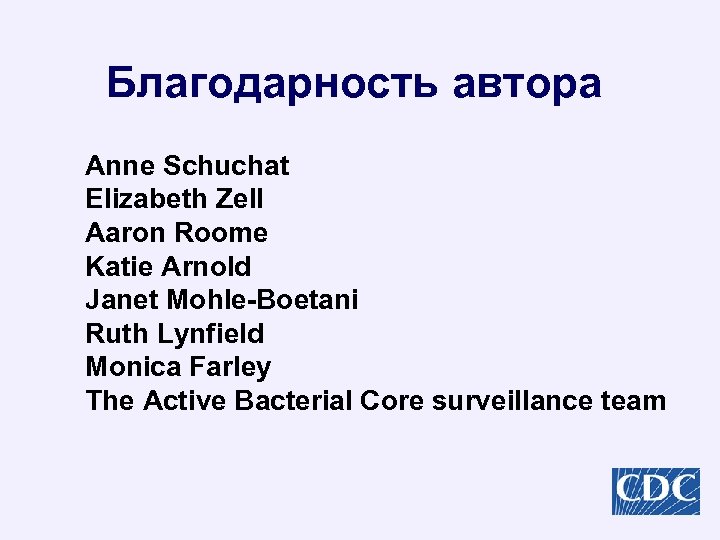 Благодарность автора

Anne Schuchat
Elizabeth Zell
Aaron Roome
Katie Arnold
Janet Mohle-Boetani
Ruth Lynfield
Monica Farley
The Active Bacterial Core surveillance team

CDC